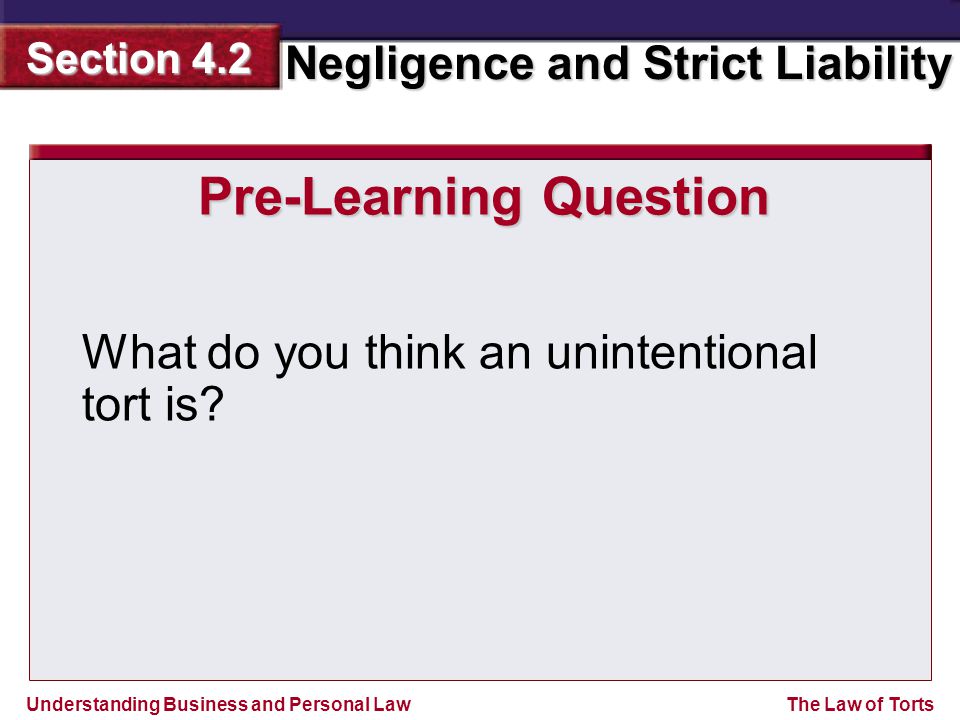 Section 4.2

Negligence and Strict Liability

Pre-Learning Question

What do you think an unintentional tort is?

Understanding Business and Personal Law

The Law of Torts